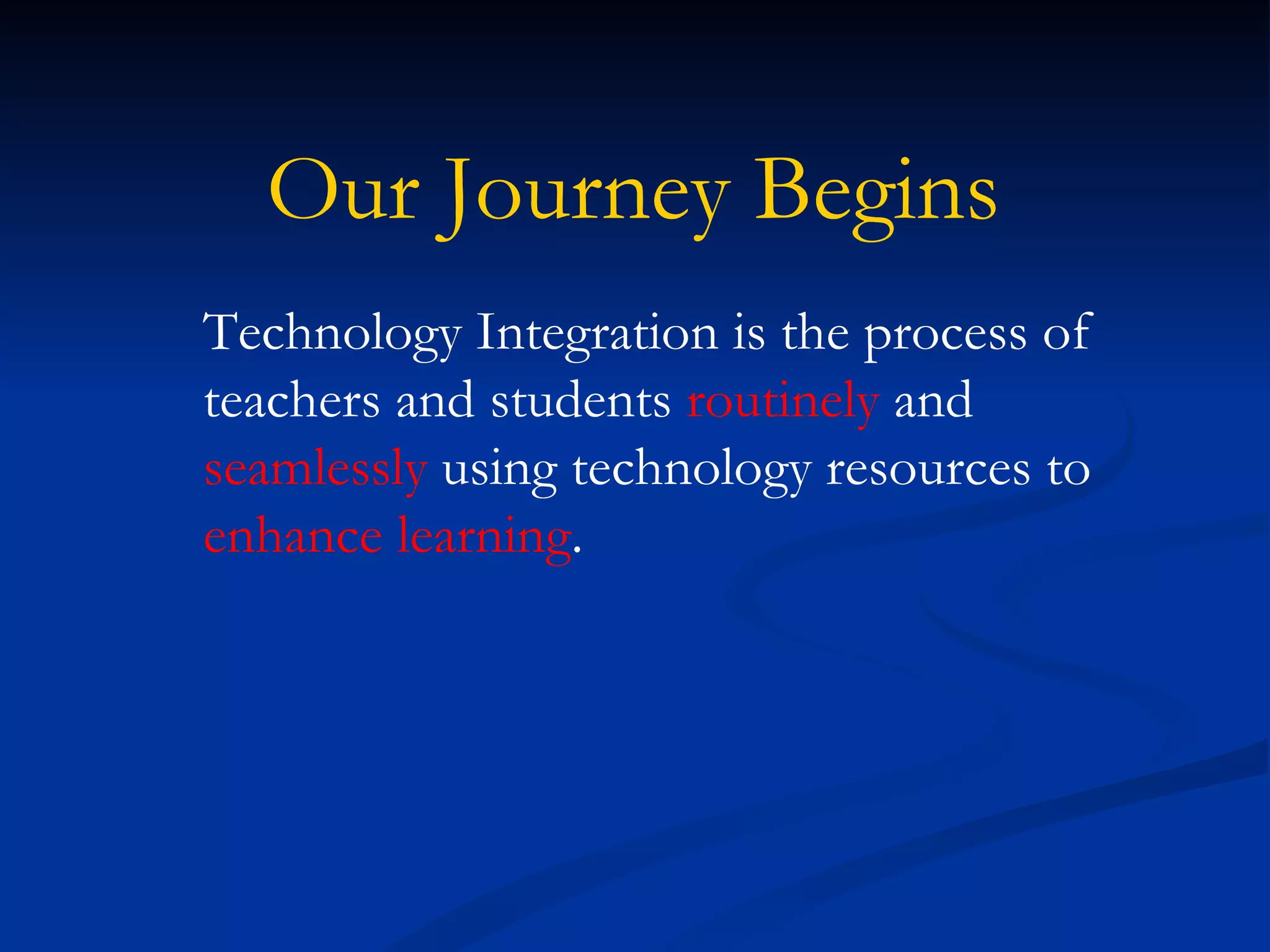 Our Journey Begins

Technology Integration is the process of teachers and students routinely and seamlessly using technology resources to enhance learning.